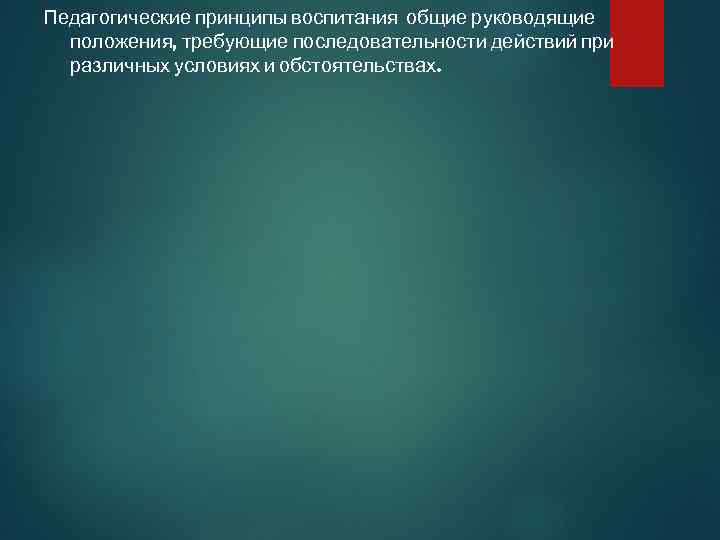 Педагогические принципы воспитания общие руководящие положения, требующие последовательности действий при различных условиях и обстоятельствах.